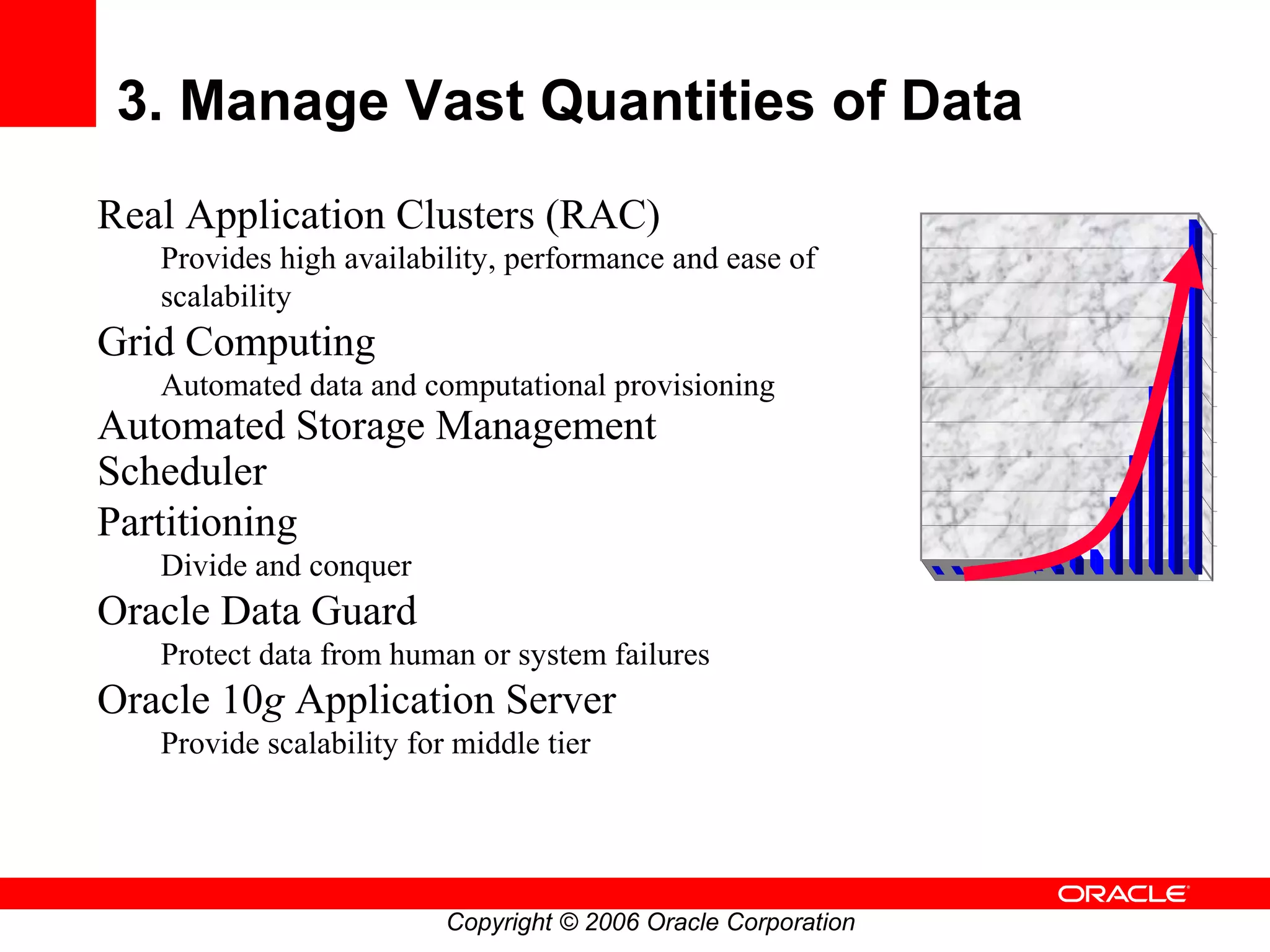 3. Manage Vast Quantities of Data

Real Application Clusters (RAC)

Provides high availability, performance and ease of scalability

Grid Computing

Automated data and computational provisioning

Automated Storage Management

Scheduler

Partitioning

Divide and conquer

Oracle Data Guard

Protect data from human or system failures

Oracle 10g Application Server

Provide scalability for middle tier

ORACLE

Copyright © 2006 Oracle Corporation